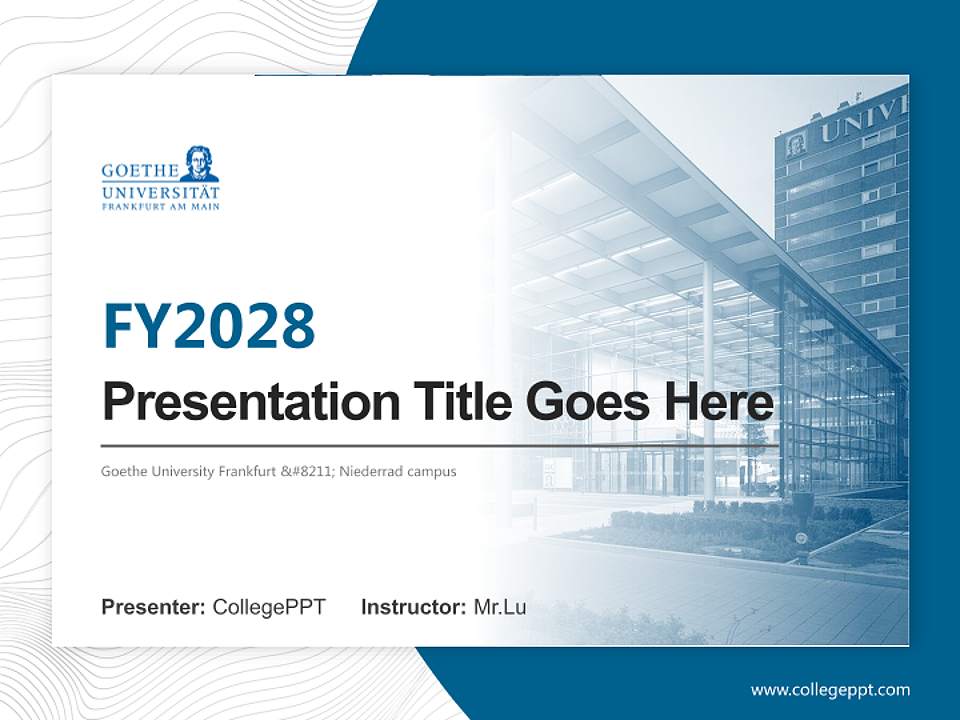 GOETHE
UNIVERSITÄT
FRANKFURT AM MAIN

UNIV

FY2028

Presentation Title Goes Here

Goethe University Frankfurt &#8211; Niederrad campus

Presenter: CollegePPT Instructor: Mr.Lu

www.collegeppt.com